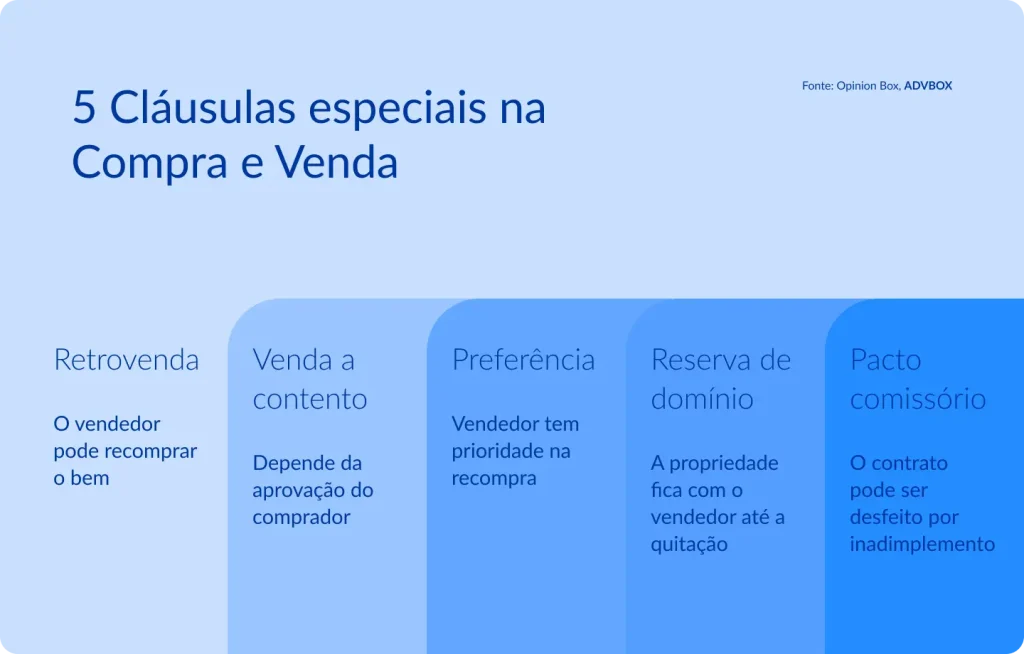 5 Cláusulas especiais na Compra e Venda

Fonte: Opinion Box, ADVBOX

Retrovenda

O vendedor pode recomprar o bem

Venda a contento

Depende da aprovação do comprador

Preferência

Vendedor tem prioridade na recompra

Reserva de domínio

A propriedade fica com o vendedor até a quitação

Pacto comissório

O contrato pode ser desfeito por inadimplemento